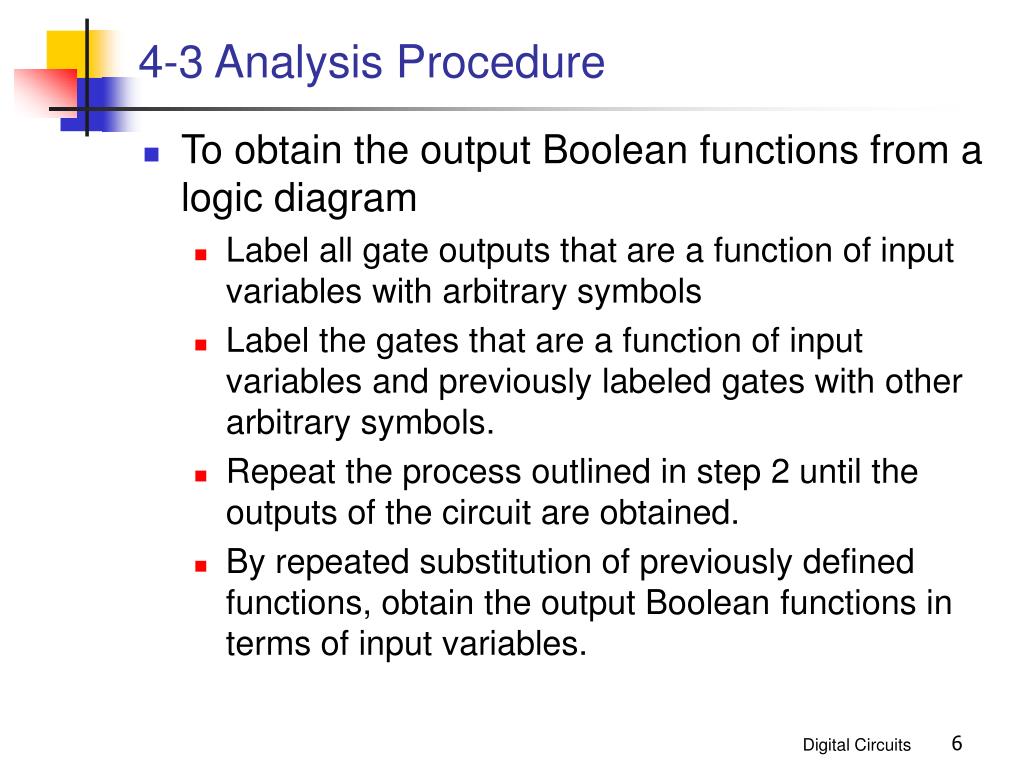 4-3 Analysis Procedure

- To obtain the output Boolean functions from a logic diagram
  - Label all gate outputs that are a function of input variables with arbitrary symbols
  - Label the gates that are a function of input variables and previously labeled gates with other arbitrary symbols.
  - Repeat the process outlined in step 2 until the outputs of the circuit are obtained.
  - By repeated substitution of previously defined functions, obtain the output Boolean functions in terms of input variables.

Digital Circuits 6